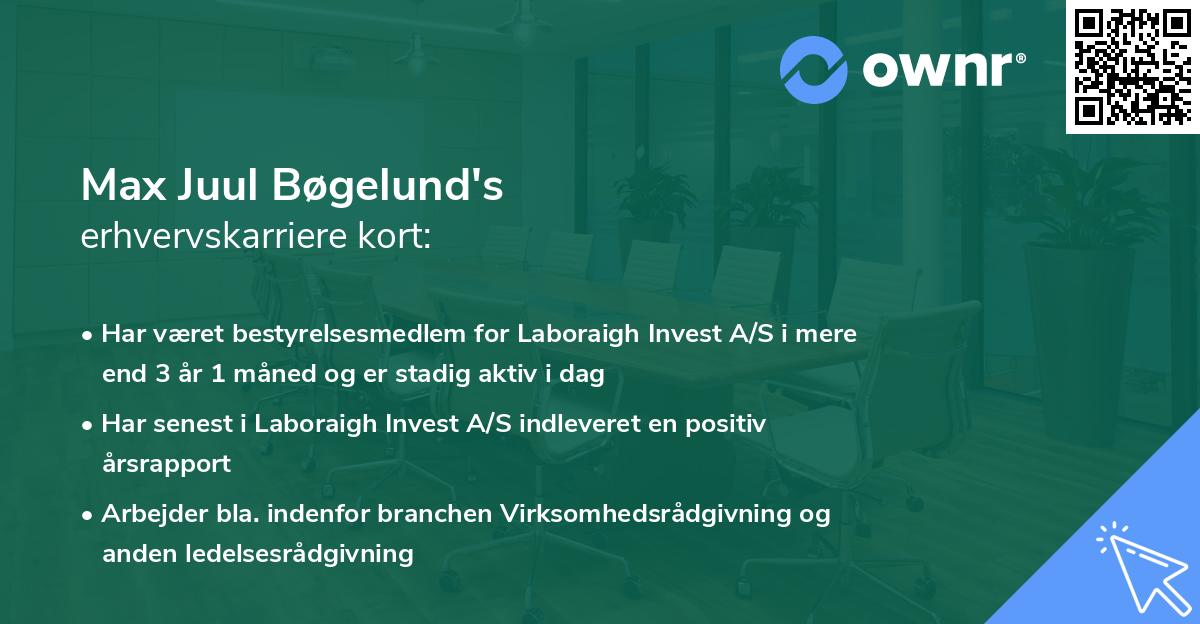 ownr®

Max Juul Bøgelund's
erhvervskarriere kort:

• Har været bestyrelsesmedlem for Laboraigh Invest A/S i mere end 3 år 1 måned og er stadig aktiv i dag

• Har senest i Laboraigh Invest A/S indleveret en positiv årsrapport

• Arbejder bla. indenfor branchen Virksomhedsrådgivning og anden ledelsesrådgivning